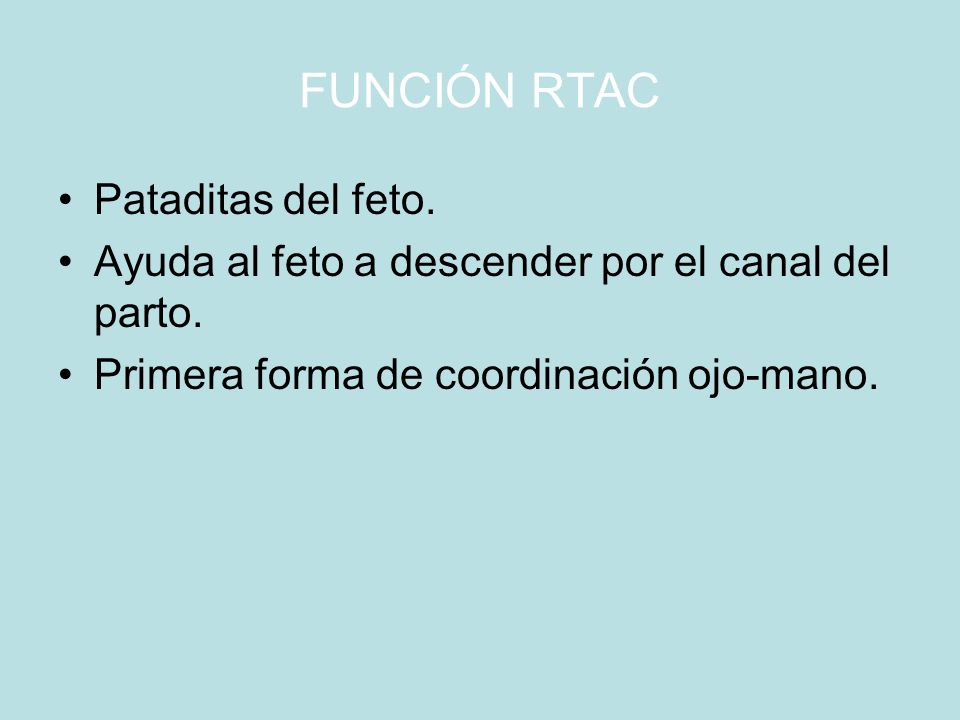 FUNCIÓN RTAC

• Pataditas del feto.
• Ayuda al feto a descender por el canal del parto.
• Primera forma de coordinación ojo-mano.